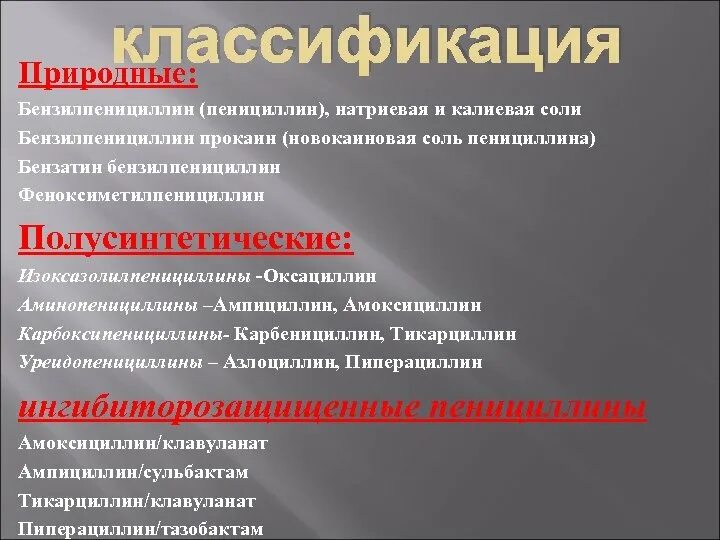 классификация

Природные:

Бензилпенициллин (пенициллин), натриевая и калиевая соли

Бензилпенициллин прокаин (новокаиновая соль пенициллина)

Бензатин бензилпенициллин

Феноксиметилпенициллин

Полусинтетические:

Изоксазолилпенициллины -Оксациллин

Аминопенициллины –Ампициллин, Амоксициллин

Карбоксипенициллины- Карбенициллин, Тикарциллин

Уреидопенициллины – Азлоциллин, Пиперациллин

ингибиторозащищенные пенициллины

Амоксициллин/клавуланат

Ампициллин/сульбактам

Тикарциллин/клавуланат

Пиперациллин/тазобактам